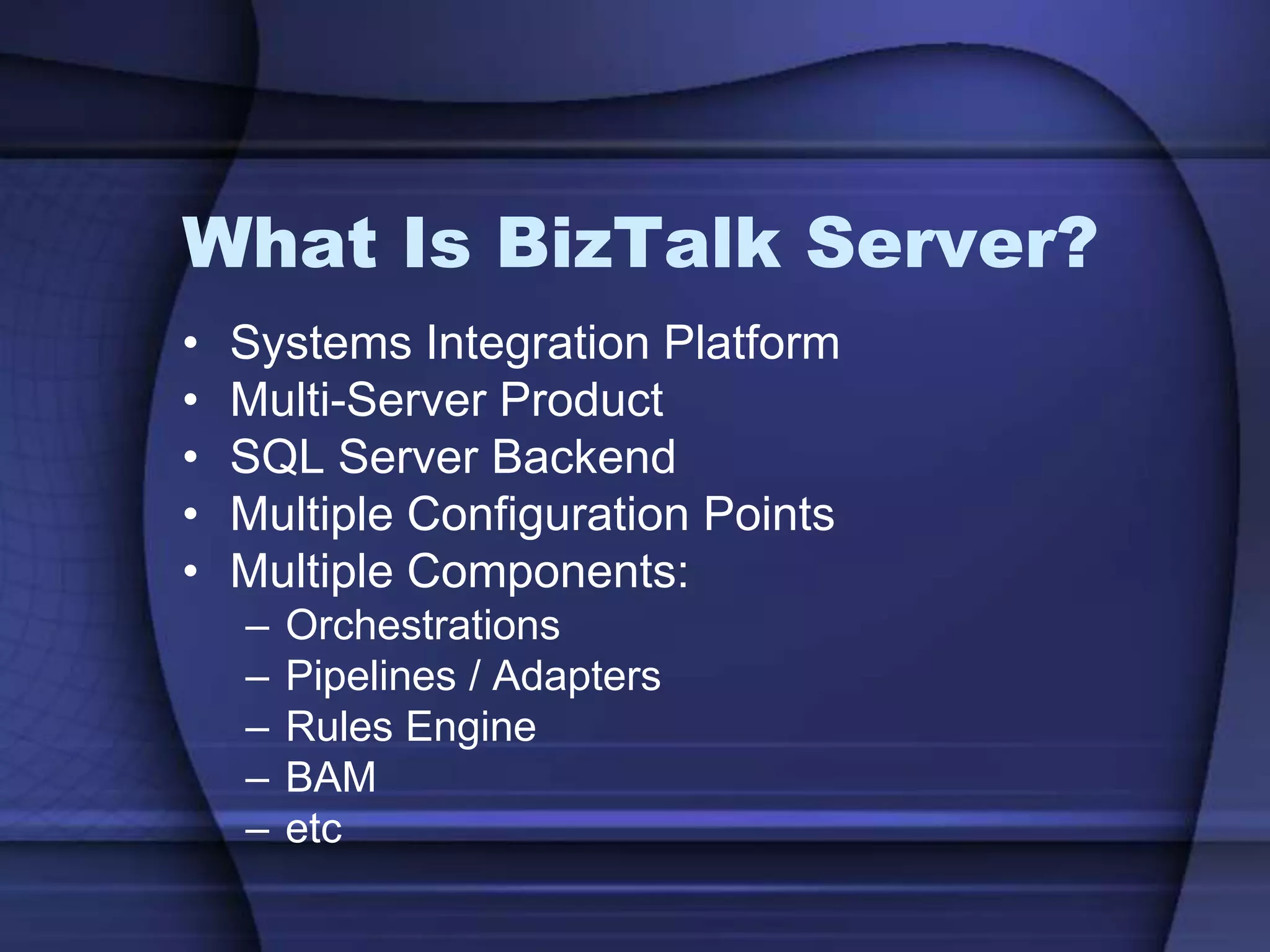 What Is BizTalk Server?

• Systems Integration Platform
• Multi-Server Product
• SQL Server Backend
• Multiple Configuration Points
• Multiple Components:
  – Orchestrations
  – Pipelines / Adapters
  – Rules Engine
  – BAM
  – etc